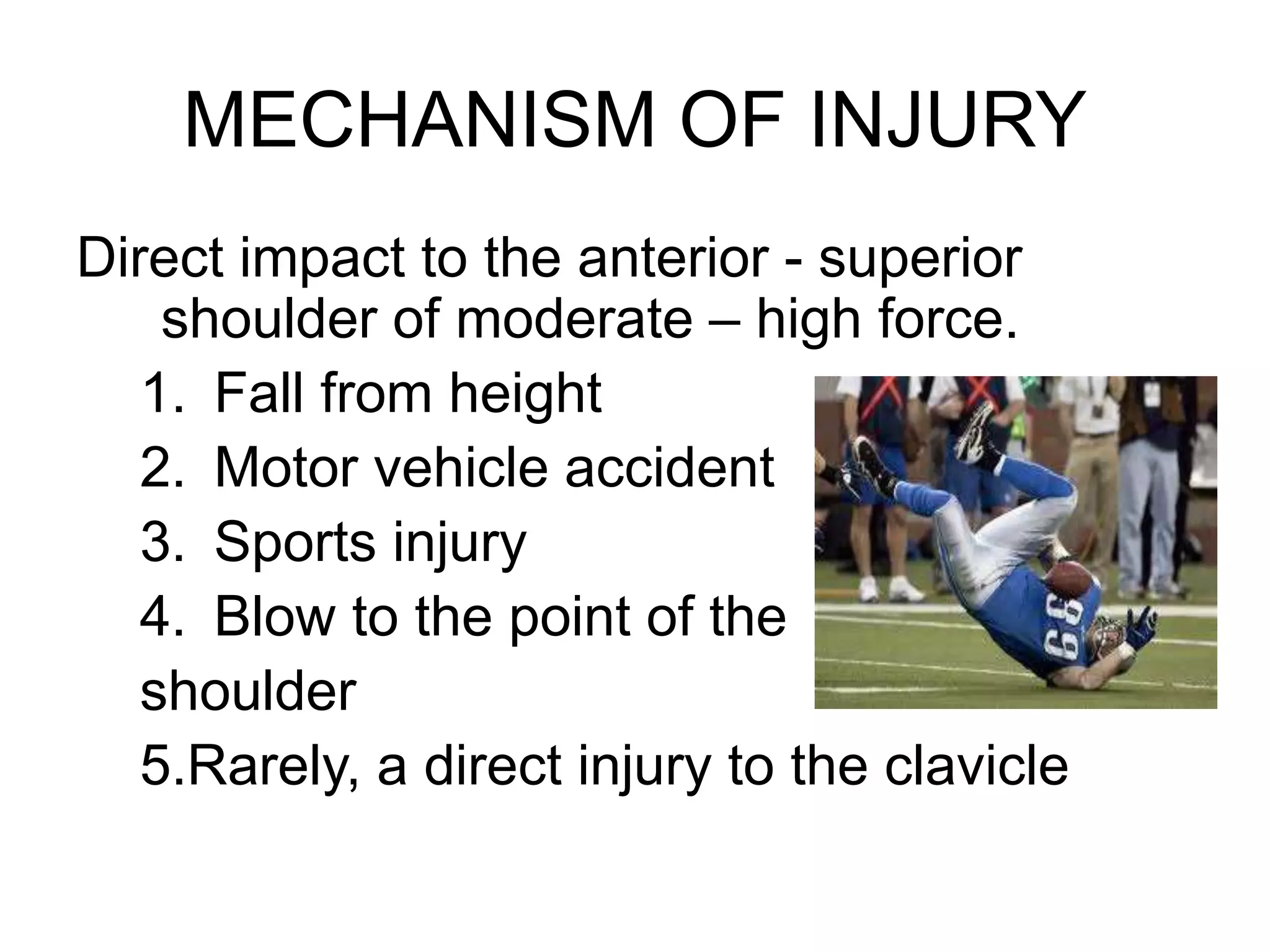 MECHANISM OF INJURY

Direct impact to the anterior - superior shoulder of moderate – high force.

1. Fall from height
2. Motor vehicle accident
3. Sports injury
4. Blow to the point of the shoulder
5.Rarely, a direct injury to the clavicle

89